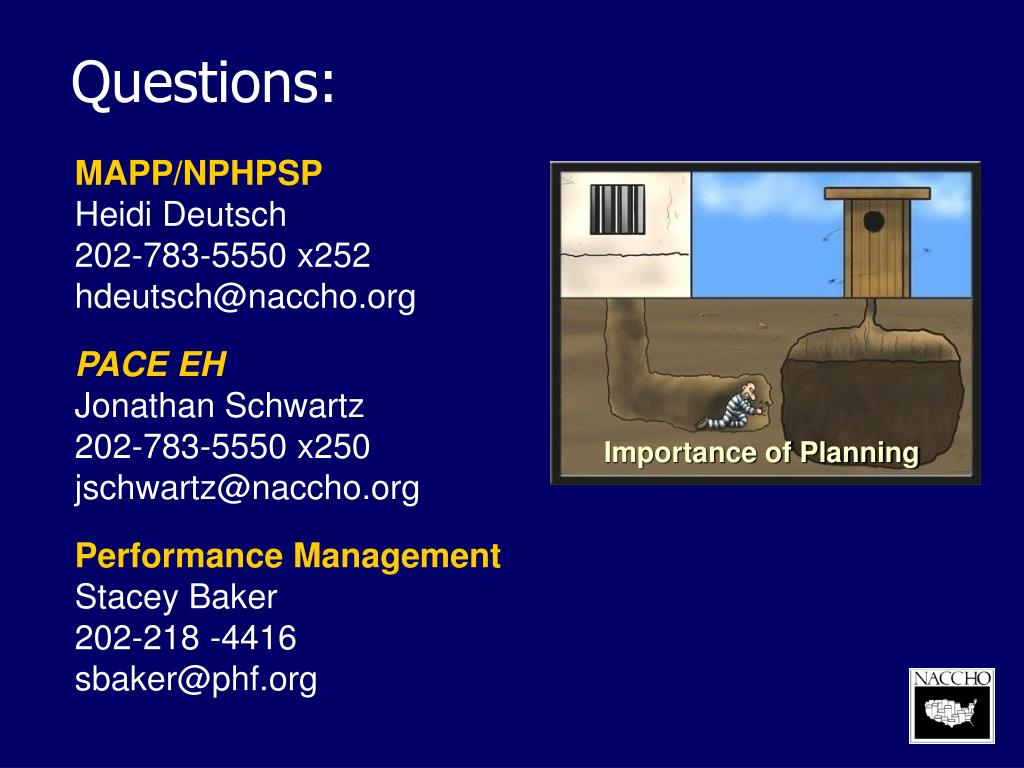 Questions:

MAPP/NPHPSP
Heidi Deutsch
202-783-5550 x252
hdeutsch@naccho.org

PACE EH
Jonathan Schwartz
202-783-5550 x250
jschwartz@naccho.org

Performance Management
Stacey Baker
202-218 -4416
sbaker@phf.org

Importance of Planning

NACCHO